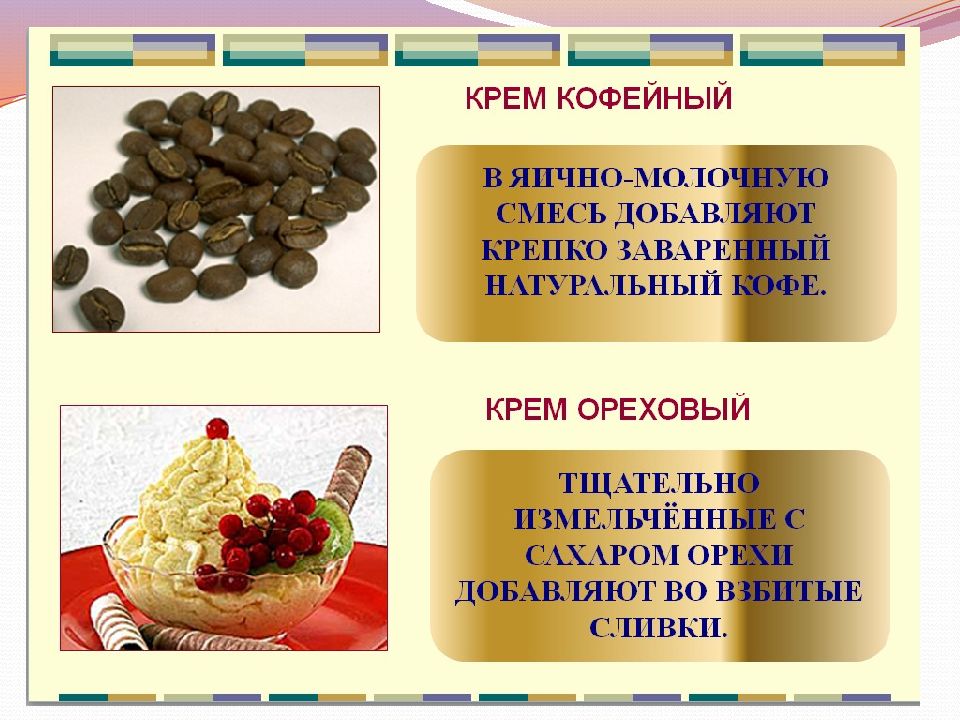 КРЕМ КОФЕЙНЫЙ

В ЯИЧНО-МОЛОЧНУЮ СМЕСЬ ДОБАВЛЯЮТ КРЕПКО ЗАВАРЕННЫЙ НАТУРАЛЬНЫЙ КОФЕ.

КРЕМ ОРЕХОВЫЙ

ТЩАТЕЛЬНО ИЗМЕЛЬЧЁННЫЕ С САХАРОМ ОРЕХИ ДОБАВЛЯЮТ ВО ВЗБИТЫЕ СЛИВКИ.